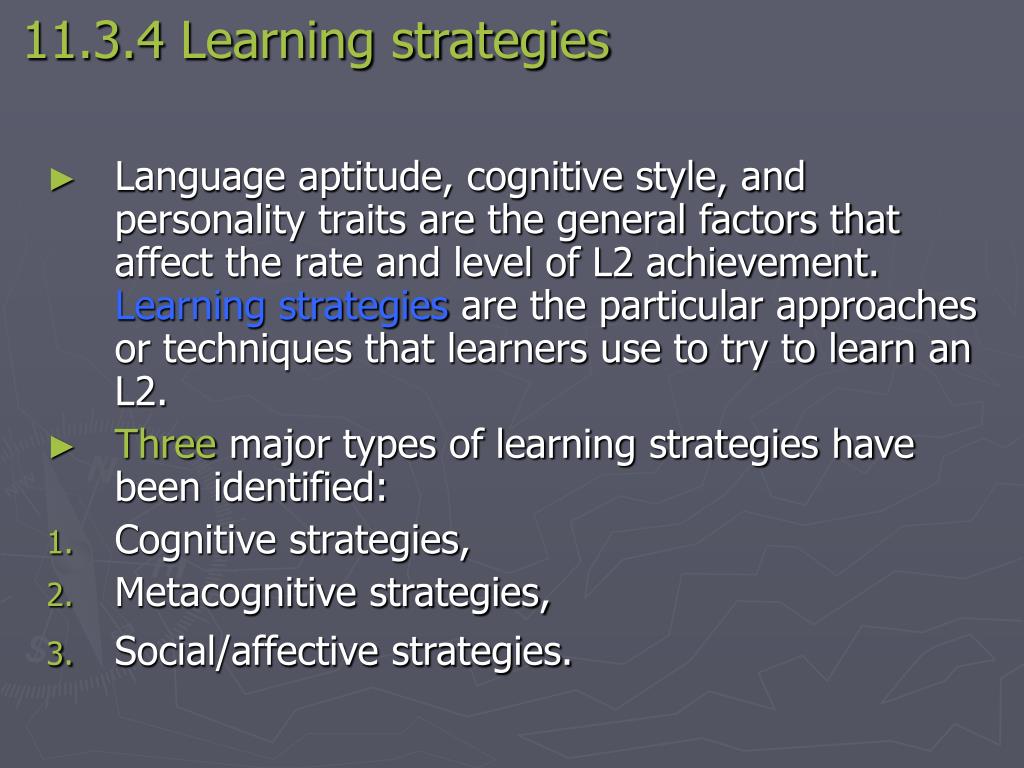 11.3.4 Learning strategies

► Language aptitude, cognitive style, and personality traits are the general factors that affect the rate and level of L2 achievement. Learning strategies are the particular approaches or techniques that learners use to try to learn an L2.

► Three major types of learning strategies have been identified:

1. Cognitive strategies,
2. Metacognitive strategies,
3. Social/affective strategies.